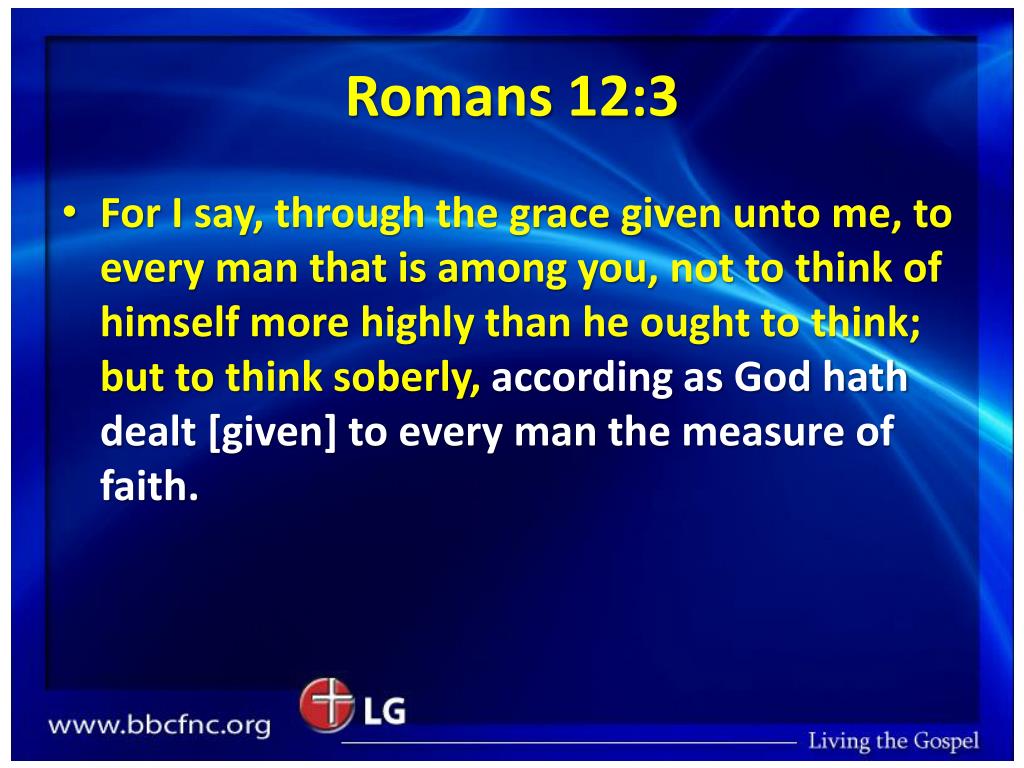 Romans 12:3

• For I say, through the grace given unto me, to every man that is among you, not to think of himself more highly than he ought to think; but to think soberly, according as God hath dealt [given] to every man the measure of faith.

www.bbcfnc.org

LG

Living the Gospel